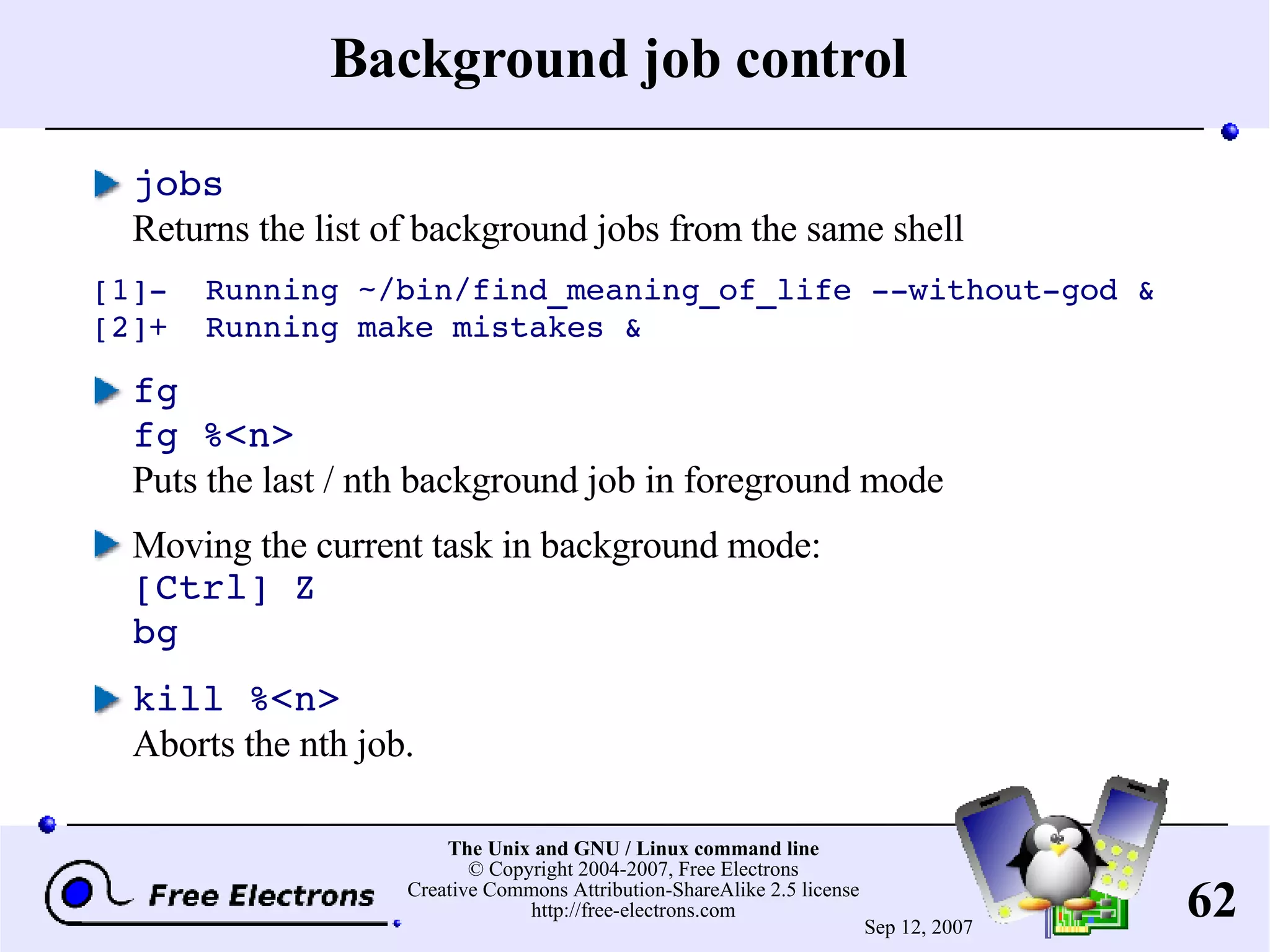 Background job control

jobs
Returns the list of background jobs from the same shell

[1]-  Running ~/bin/find_meaning_of_life --without-god &
[2]+  Running make mistakes &

fg
fg %<n>
Puts the last / nth background job in foreground mode

Moving the current task in background mode:
[Ctrl] Z
bg

kill %<n>
Aborts the nth job.

Free Electrons

The Unix and GNU / Linux command line
© Copyright 2004-2007, Free Electrons
Creative Commons Attribution-ShareAlike 2.5 license
http://free-electrons.com

Sep 12, 2007

62